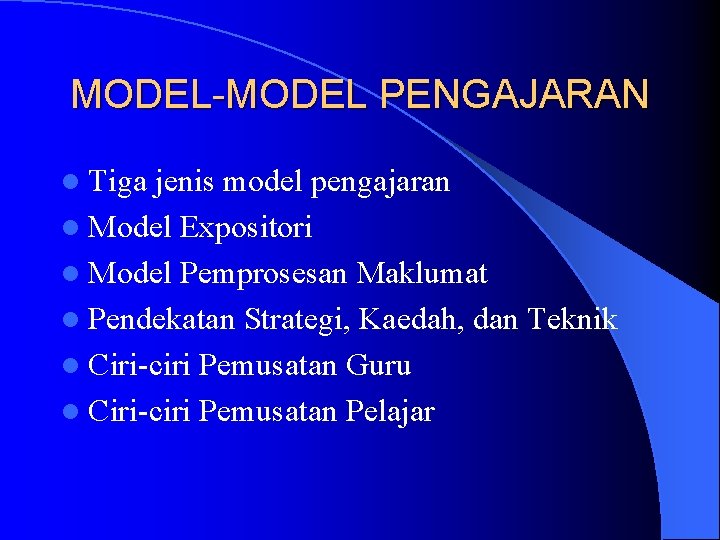 MODEL-MODEL PENGAJARAN

- Tiga jenis model pengajaran
- Model Expositori
- Model Pemprosesan Maklumat
- Pendekatan Strategi, Kaedah, dan Teknik
- Ciri-ciri Pemusatan Guru
- Ciri-ciri Pemusatan Pelajar